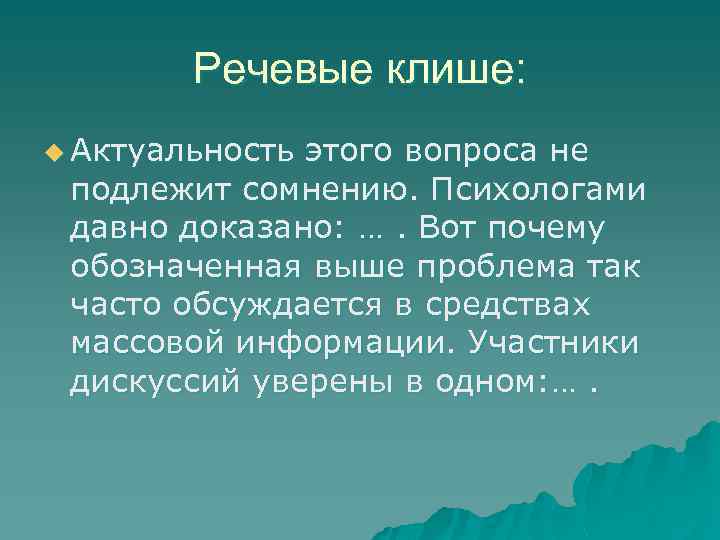 Речевые клише:

Актуальность этого вопроса не подлежит сомнению. Психологами давно доказано: … . Вот почему обозначенная выше проблема так часто обсуждается в средствах массовой информации. Участники дискуссий уверены в одном:… .